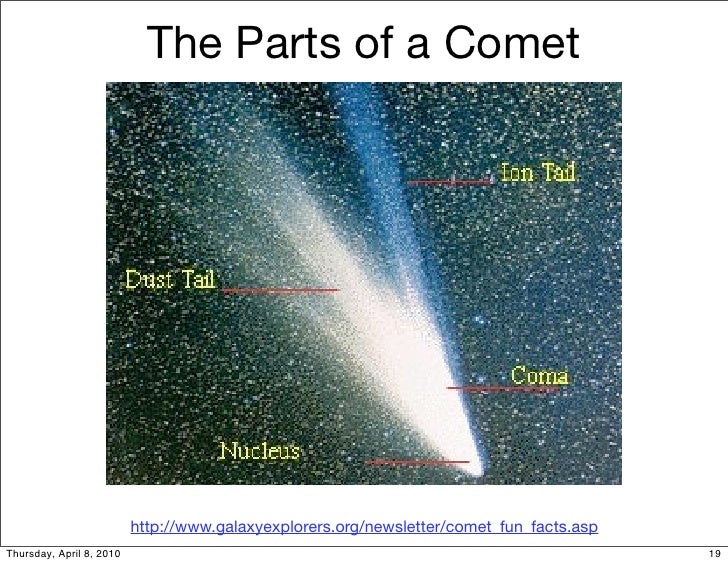 The Parts of a Comet

Ion Tail

Dust Tail

Coma

Nucleus

http://www.galaxyexplorers.org/newsletter/comet_fun_facts.asp

Thursday, April 8, 2010

19